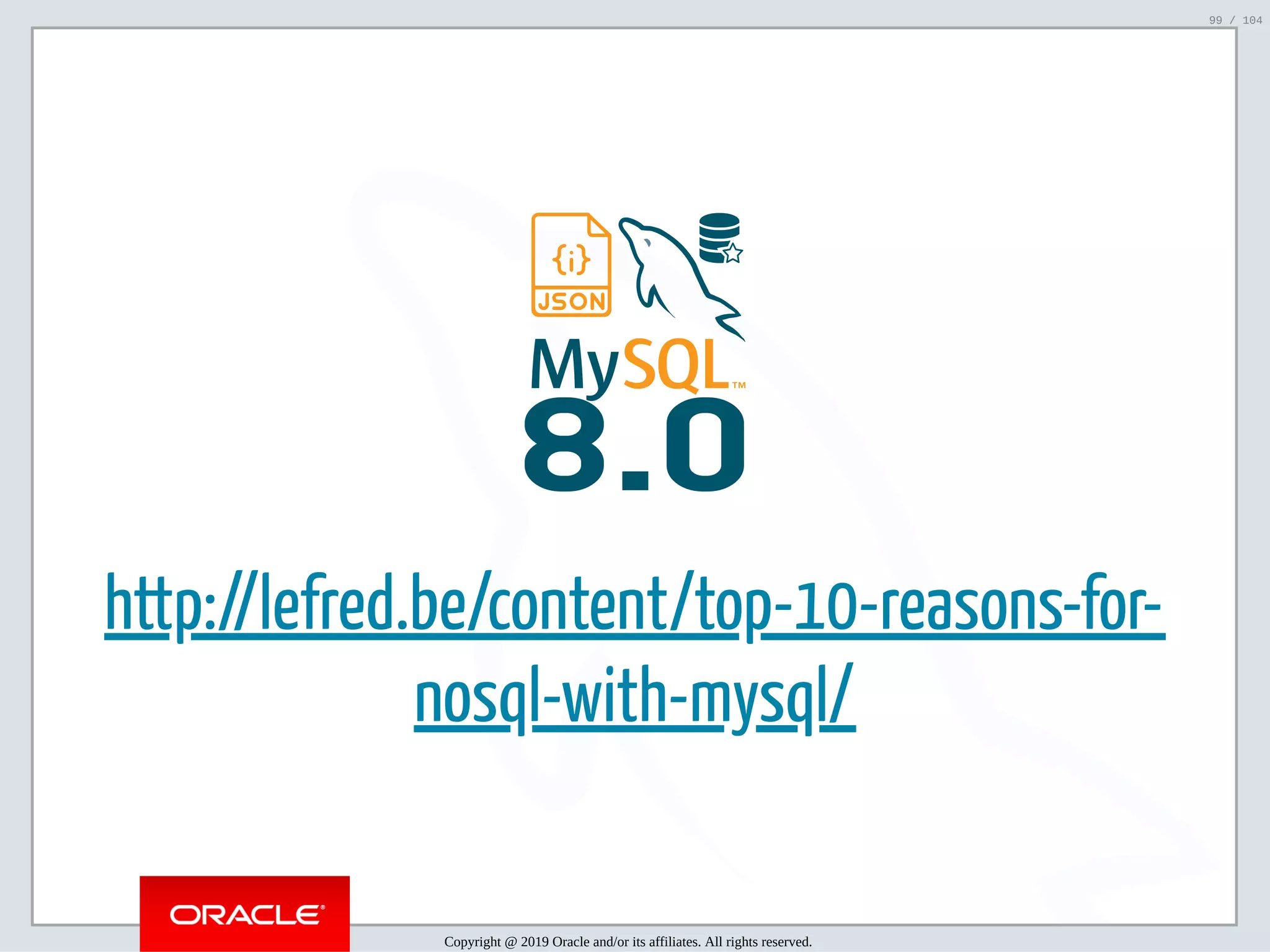 99 / 104

{i}
JSON

MySQL™
8.0

http://lefred.be/content/top-10-reasons-for-nosql-with-mysql/

ORACLE®

Copyright @ 2019 Oracle and/or its affiliates. All rights reserved.